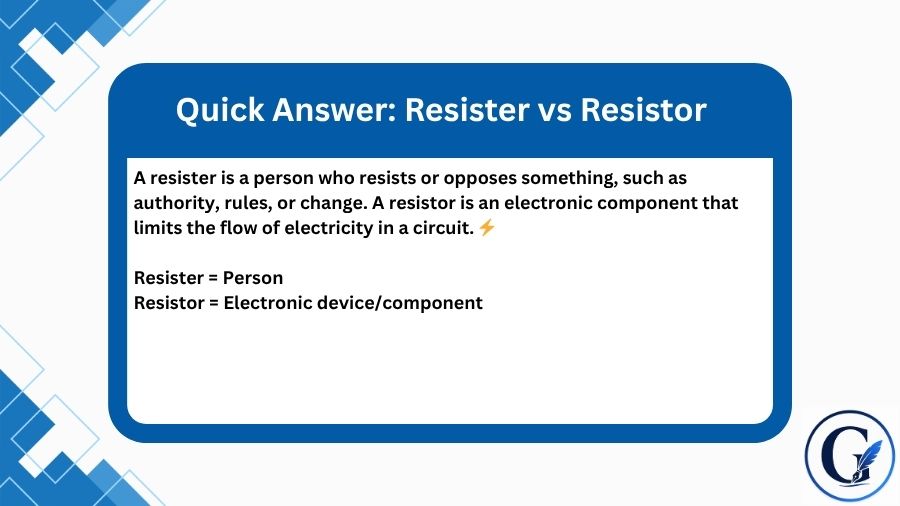 Quick Answer: Resister vs Resistor

A resister is a person who resists or opposes something, such as authority, rules, or change. A resistor is an electronic component that limits the flow of electricity in a circuit. ⚡

Resister = Person
Resistor = Electronic device/component

G